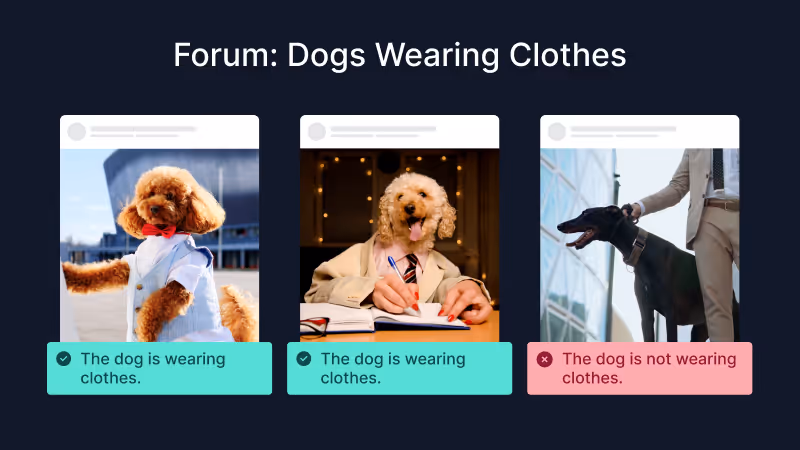 Forum: Dogs Wearing Clothes

The dog is wearing clothes.

The dog is wearing clothes.

The dog is not wearing clothes.